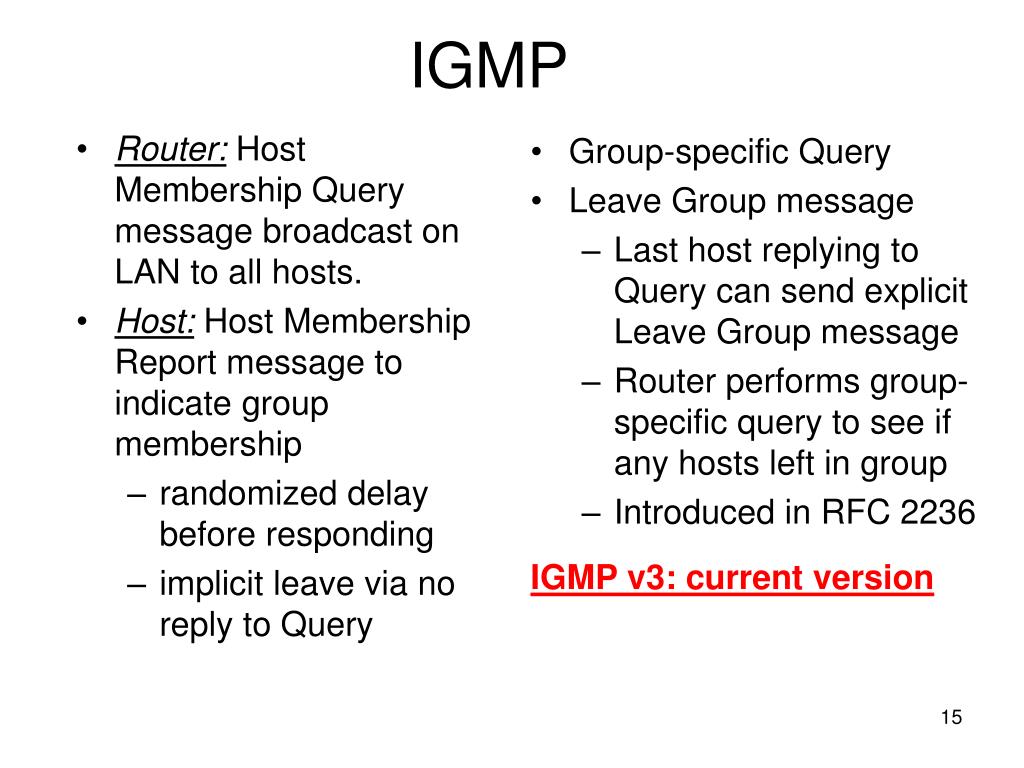 IGMP

• Router: Host Membership Query message broadcast on LAN to all hosts.
• Host: Host Membership Report message to indicate group membership
– randomized delay before responding
– implicit leave via no reply to Query

• Group-specific Query
• Leave Group message
– Last host replying to Query can send explicit Leave Group message
– Router performs group-specific query to see if any hosts left in group
– Introduced in RFC 2236

IGMP v3: current version

15